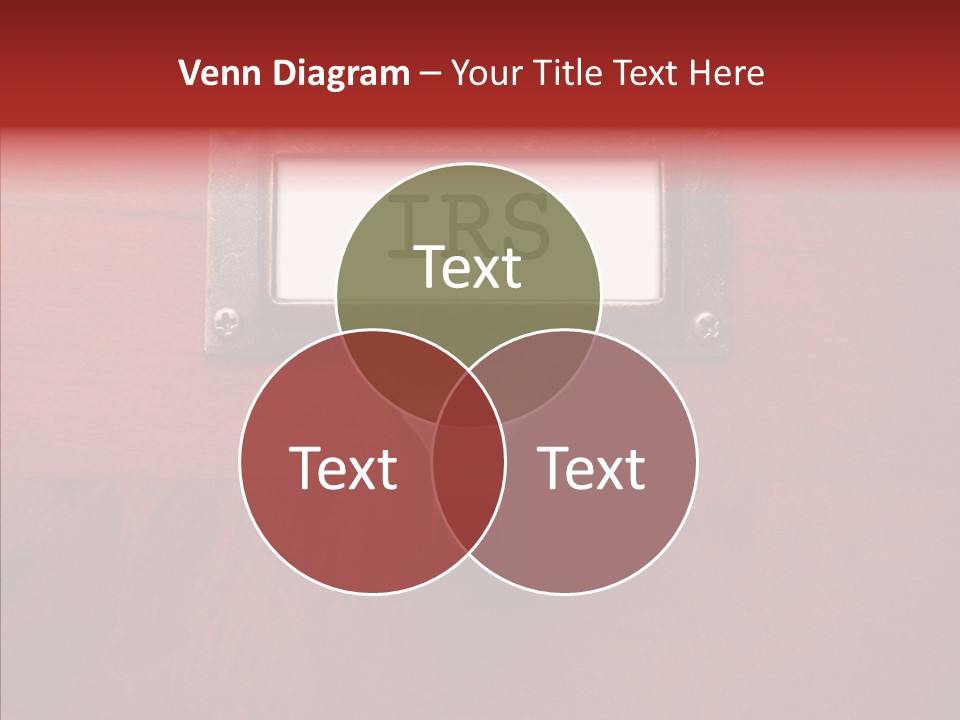 Venn Diagram – Your Title Text Here

IRS

Text

Text

Text